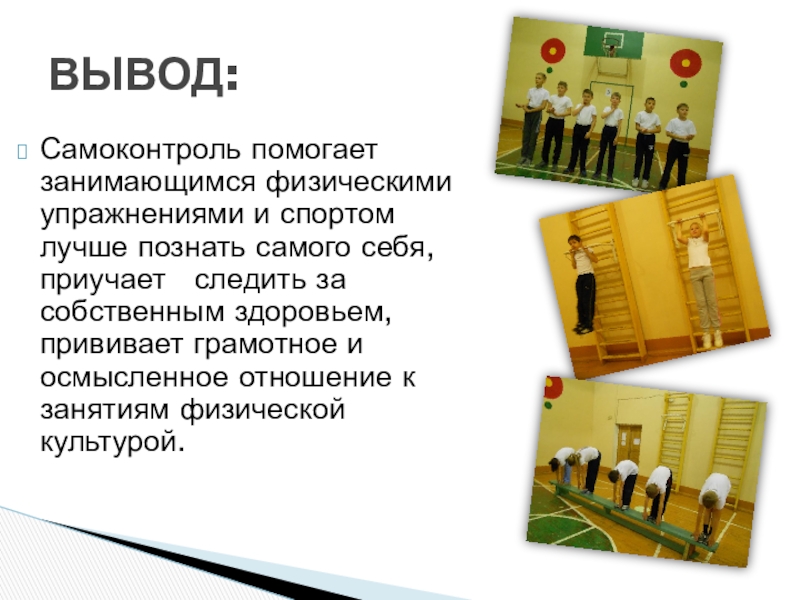 ВЫВОД:

Самоконтроль помогает занимающимся физическими упражнениями и спортом лучше познать самого себя, приучает следить за собственным здоровьем, прививает грамотное и осмысленное отношение к занятиям физической культурой.